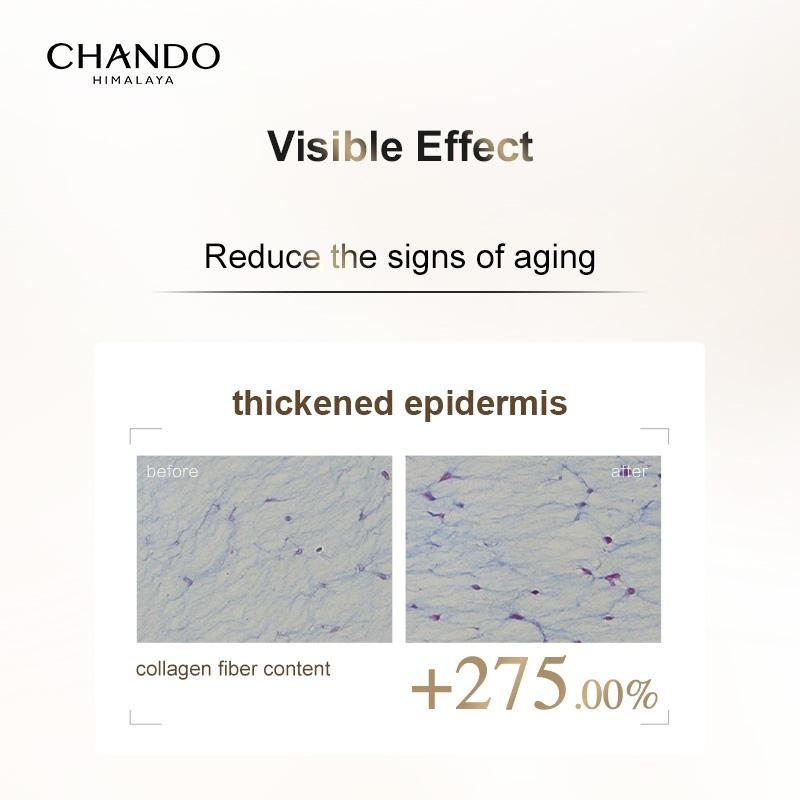 CHANDO
HIMALAYA

Visible Effect

Reduce the signs of aging

thickened epidermis

before

after

collagen fiber content

+275.00%